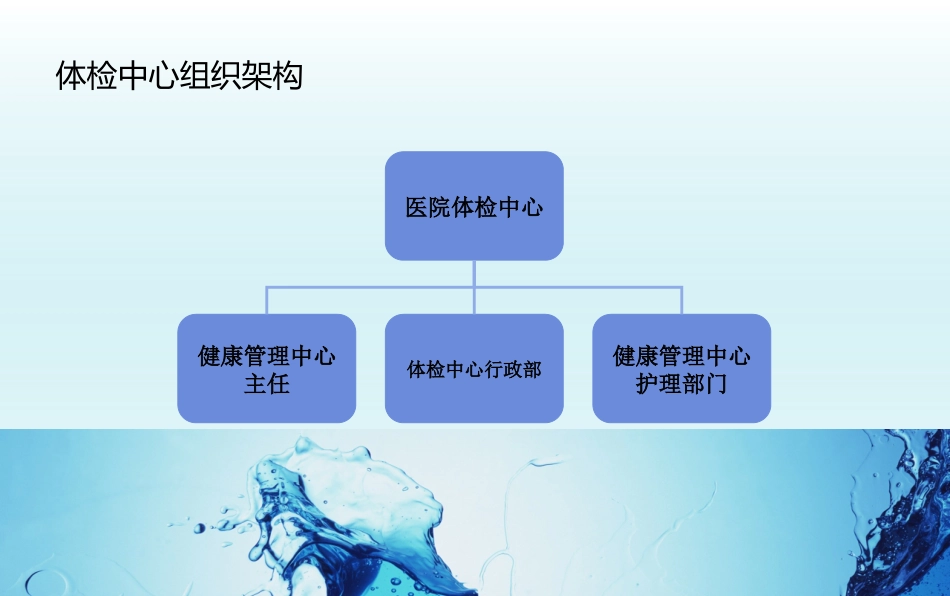 体检中心组织架构

医院体检中心

健康管理中心主任

体检中心行政部

健康管理中心护理部门